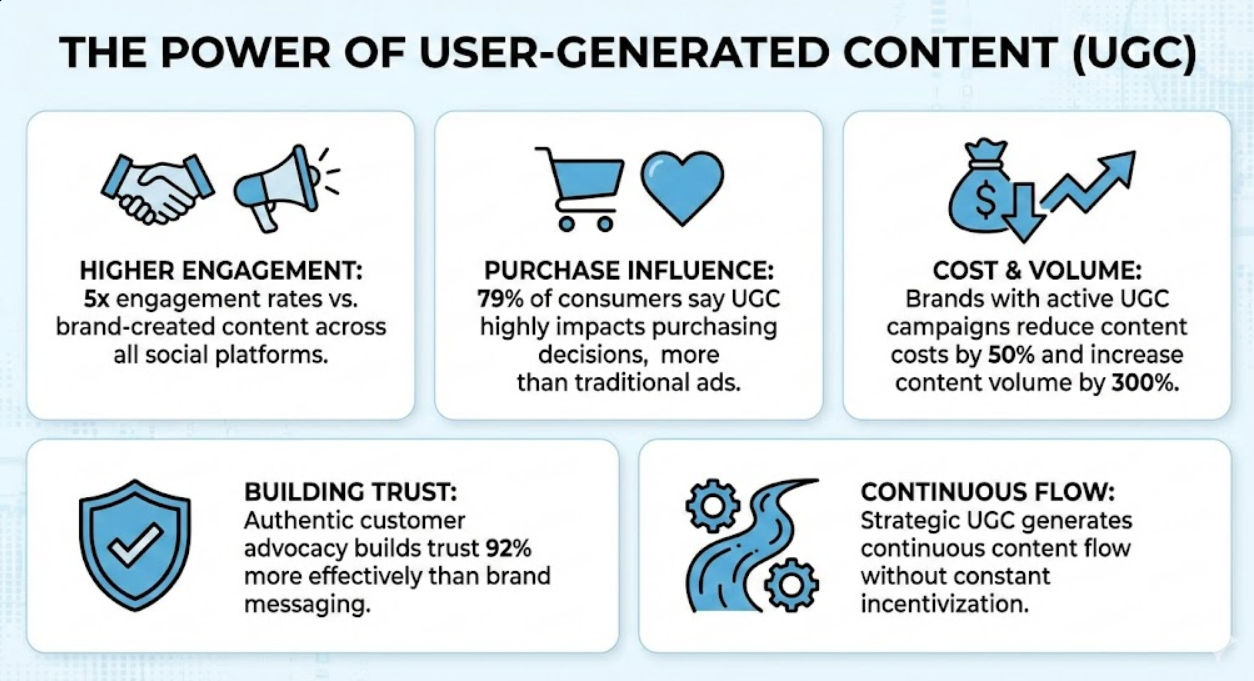 THE POWER OF USER-GENERATED CONTENT (UGC)

HIGHER ENGAGEMENT:
5x engagement rates vs. brand-created content across all social platforms.

PURCHASE INFLUENCE:
79% of consumers say UGC highly impacts purchasing decisions, more than traditional ads.

COST & VOLUME:
Brands with active UGC campaigns reduce content costs by 50% and increase content volume by 300%.

BUILDING TRUST:
Authentic customer advocacy builds trust 92% more effectively than brand messaging.

CONTINUOUS FLOW:
Strategic UGC generates continuous content flow without constant incentivization.